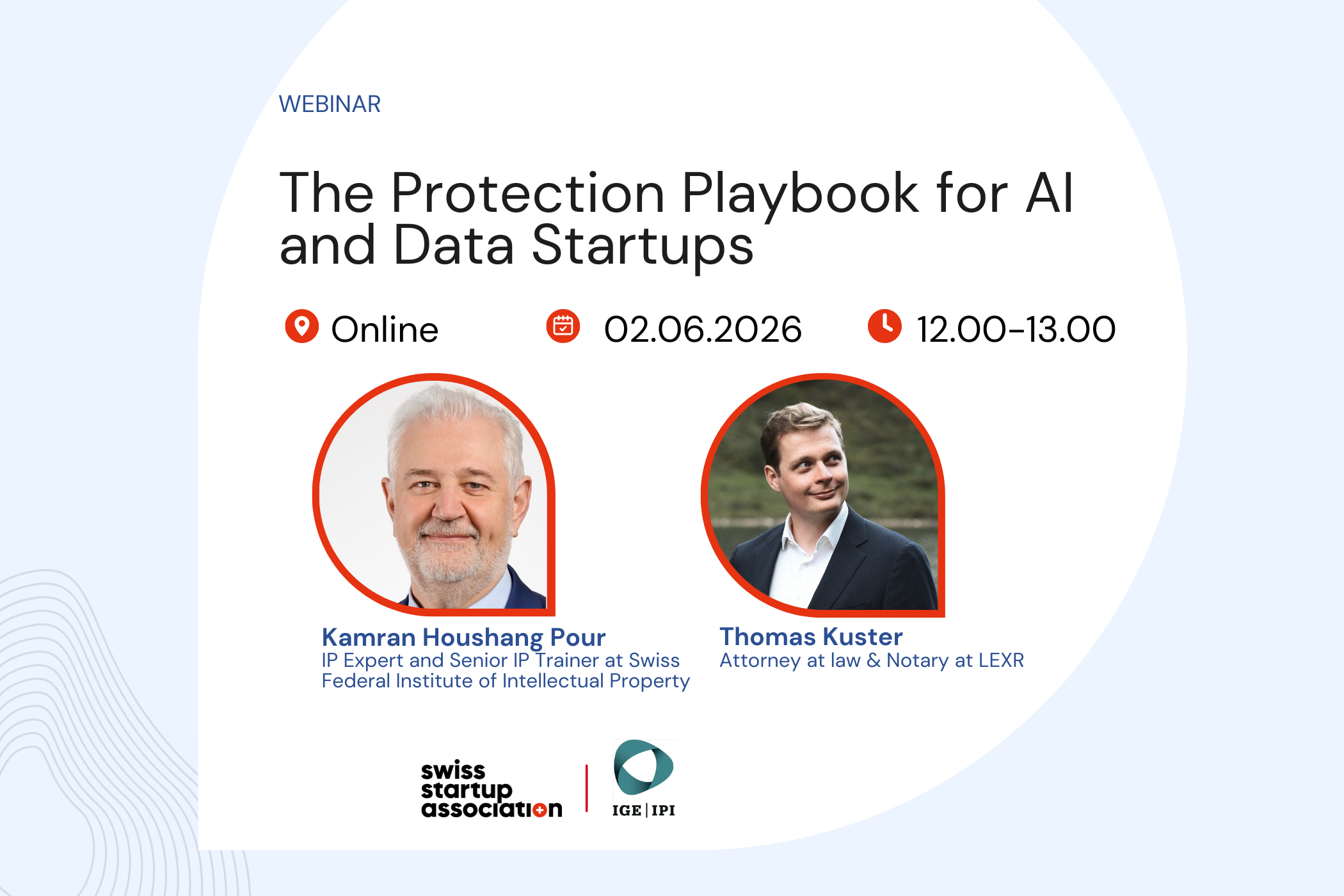 WEBINAR

The Protection Playbook for AI and Data Startups

Online 02.06.2026 12.00-13.00

Kamran Houshang Pour
IP Expert and Senior IP Trainer at Swiss Federal Institute of Intellectual Property

Thomas Kuster
Attorney at law & Notary at LEXR

swiss startup association

IGE | IPI